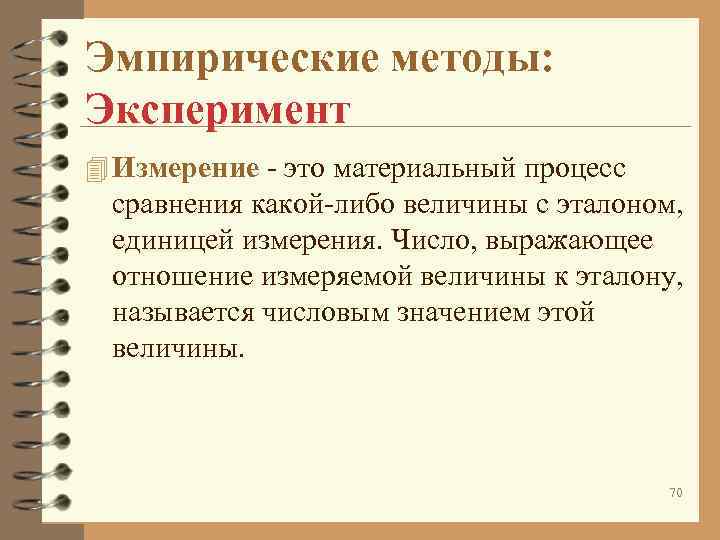 Эмпирические методы:
Эксперимент

Измерение - это материальный процесс сравнения какой-либо величины с эталоном, единицей измерения. Число, выражающее отношение измеряемой величины к эталону, называется числовым значением этой величины.

70